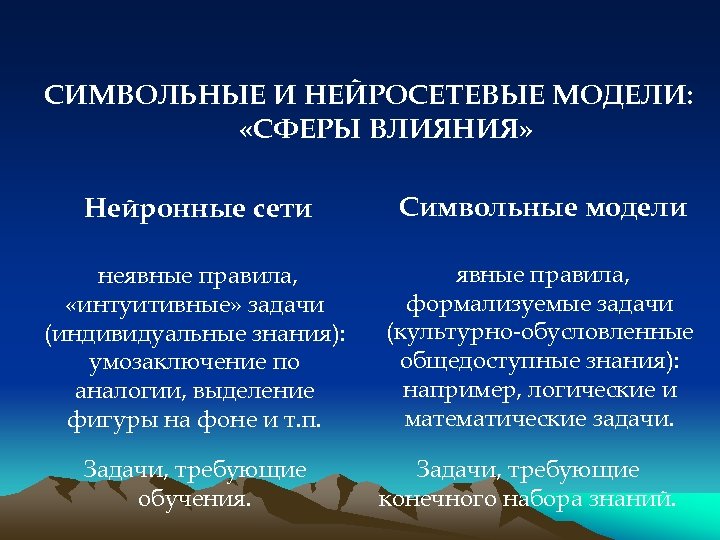 СИМВОЛЬНЫЕ И НЕЙРОСЕТЕВЫЕ МОДЕЛИ: «СФЕРЫ ВЛИЯНИЯ»

Нейронные сети

неявные правила, «интуитивные» задачи (индивидуальные знания): умозаключение по аналогии, выделение фигуры на фоне и т.п.

Задачи, требующие обучения.

Символьные модели

явные правила, формализуемые задачи (культурно-обусловленные общедоступные знания): например, логические и математические задачи.

Задачи, требующие конечного набора знаний.